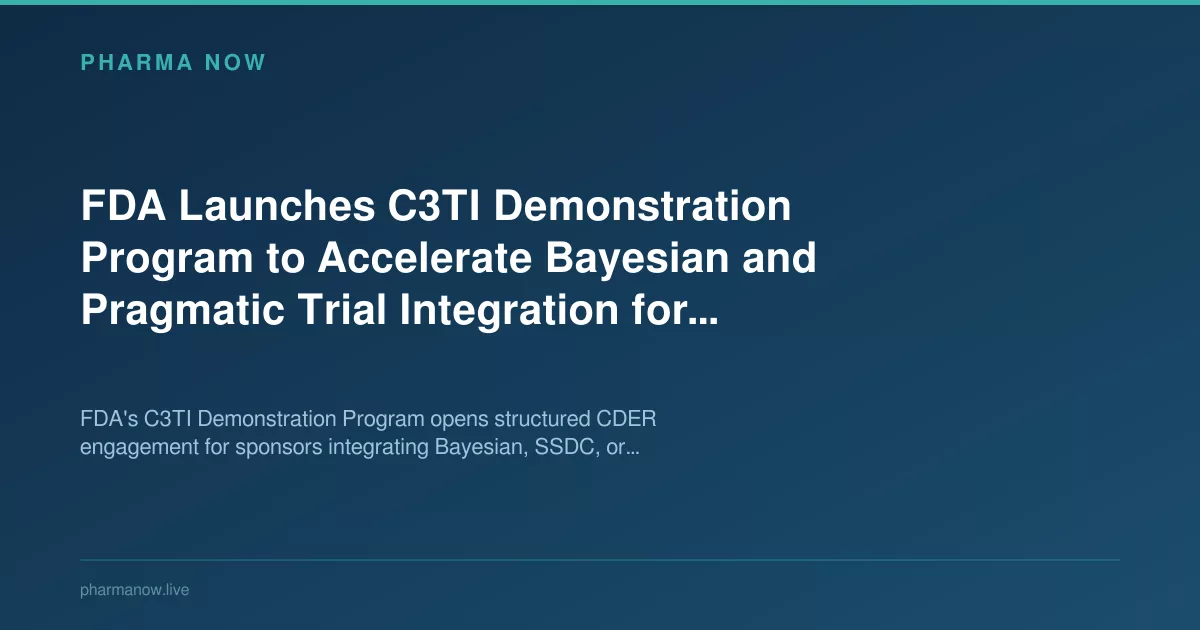 PHARMA NOW

FDA Launches C3TI Demonstration Program to Accelerate Bayesian and Pragmatic Trial Integration for…

FDA's C3TI Demonstration Program opens structured CDER engagement for sponsors integrating Bayesian, SSDC, or…

pharmanow.live